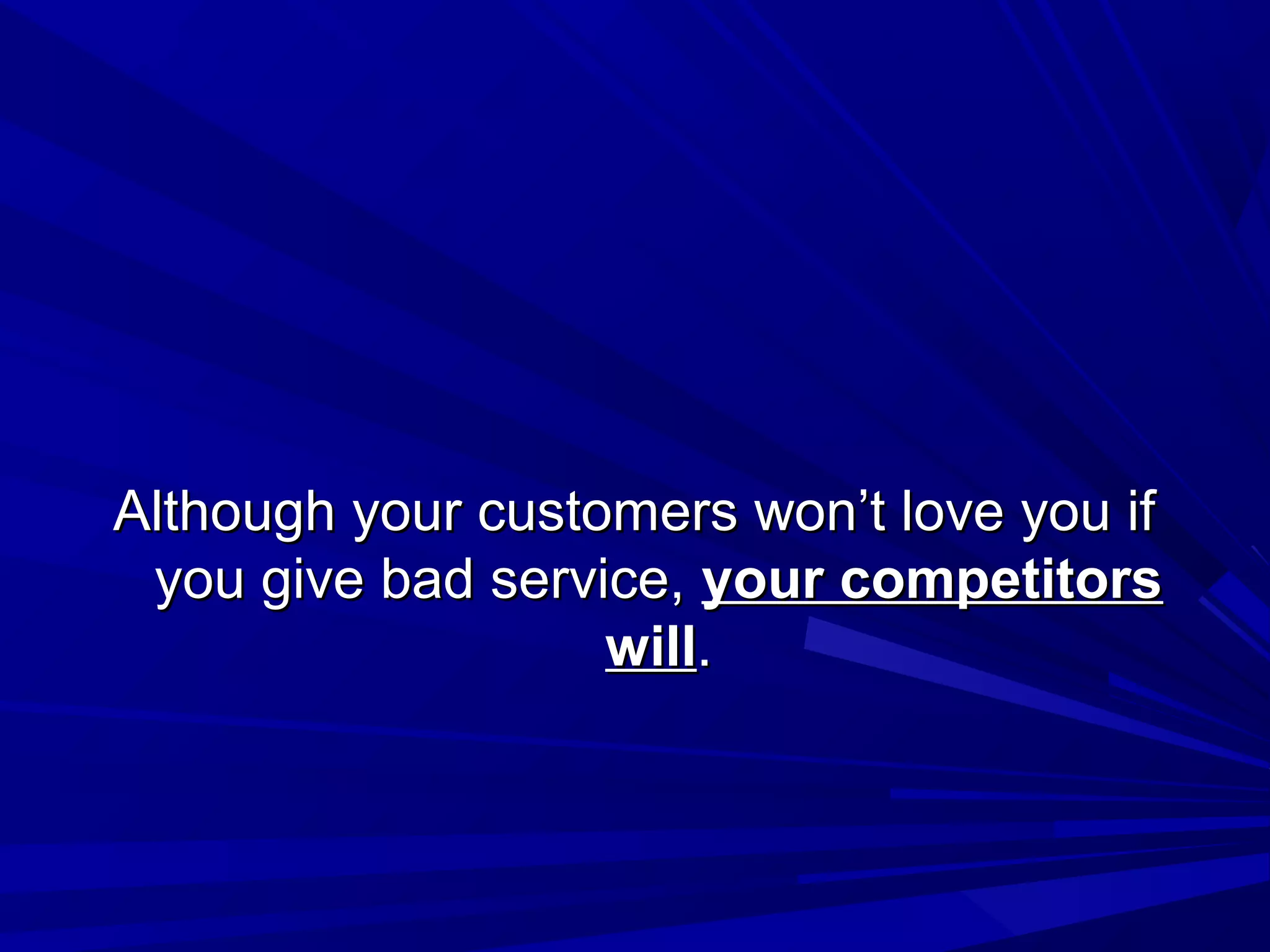 Although your customers won’t love you if you give bad service, your competitors will.